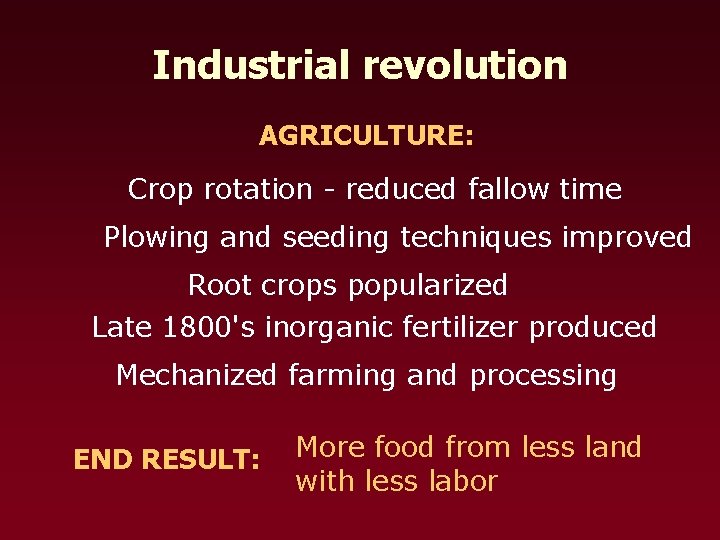 Industrial revolution

AGRICULTURE:

Crop rotation - reduced fallow time

Plowing and seeding techniques improved

Root crops popularized

Late 1800's inorganic fertilizer produced

Mechanized farming and processing

END RESULT: More food from less land with less labor